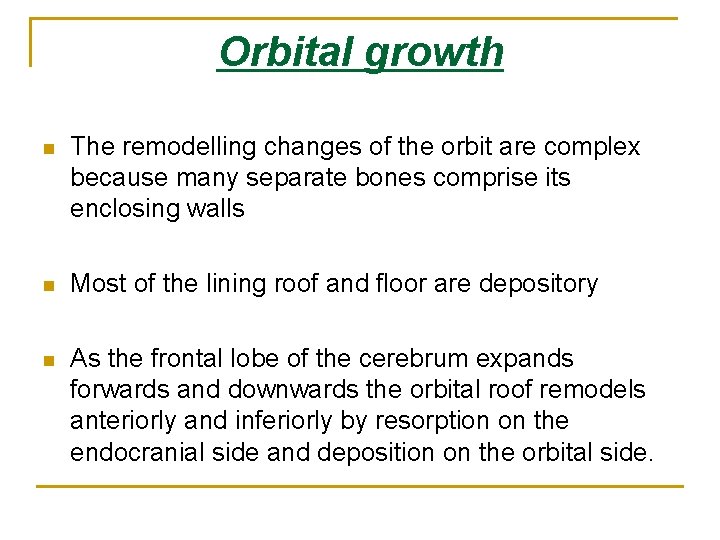 Orbital growth

The remodelling changes of the orbit are complex because many separate bones comprise its enclosing walls

Most of the lining roof and floor are depository

As the frontal lobe of the cerebrum expands forwards and downwards the orbital roof remodels anteriorly and inferiorly by resorption on the endocranial side and deposition on the orbital side.